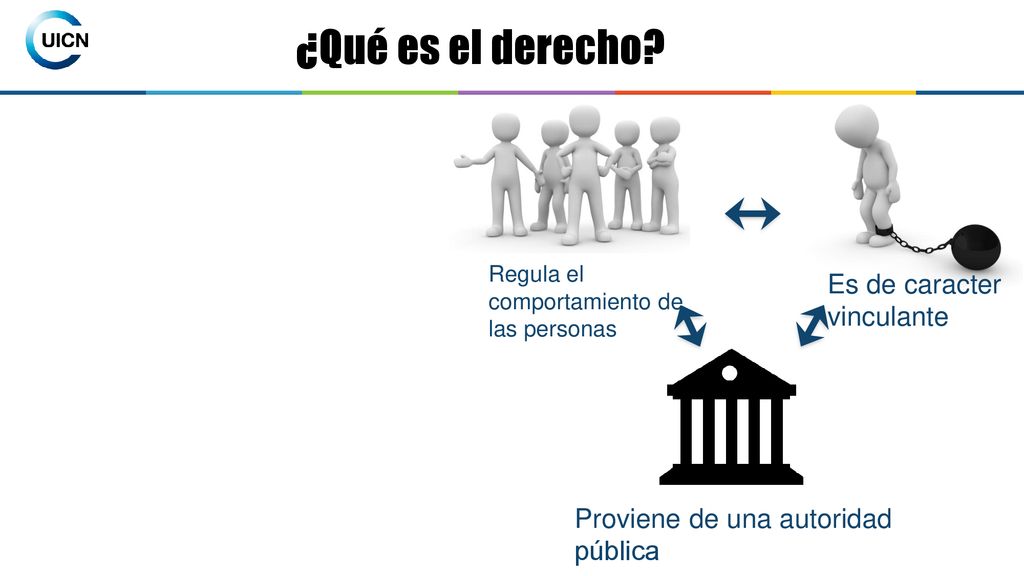 UICN

¿Qué es el derecho?

Regula el comportamiento de las personas

Es de caracter vinculante

Proviene de una autoridad pública